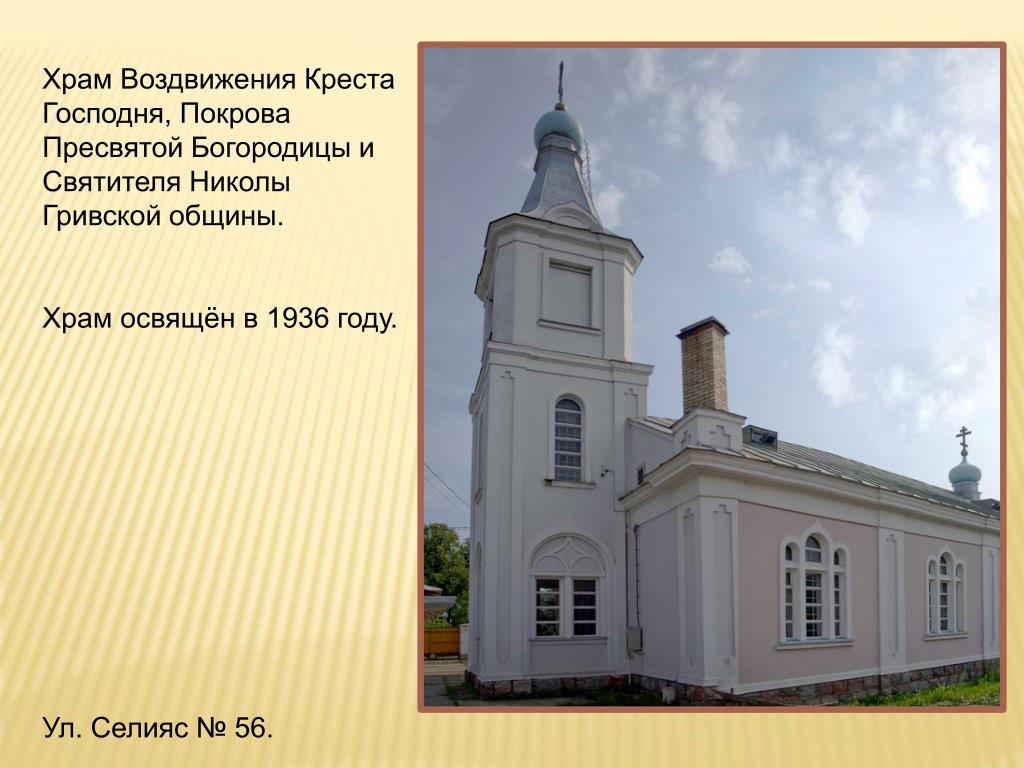 Храм Воздвижения Креста Господня, Покрова Пресвятой Богородицы и Святителя Николы Гривской общины.

Храм освящён в 1936 году.

Ул. Селияс № 56.